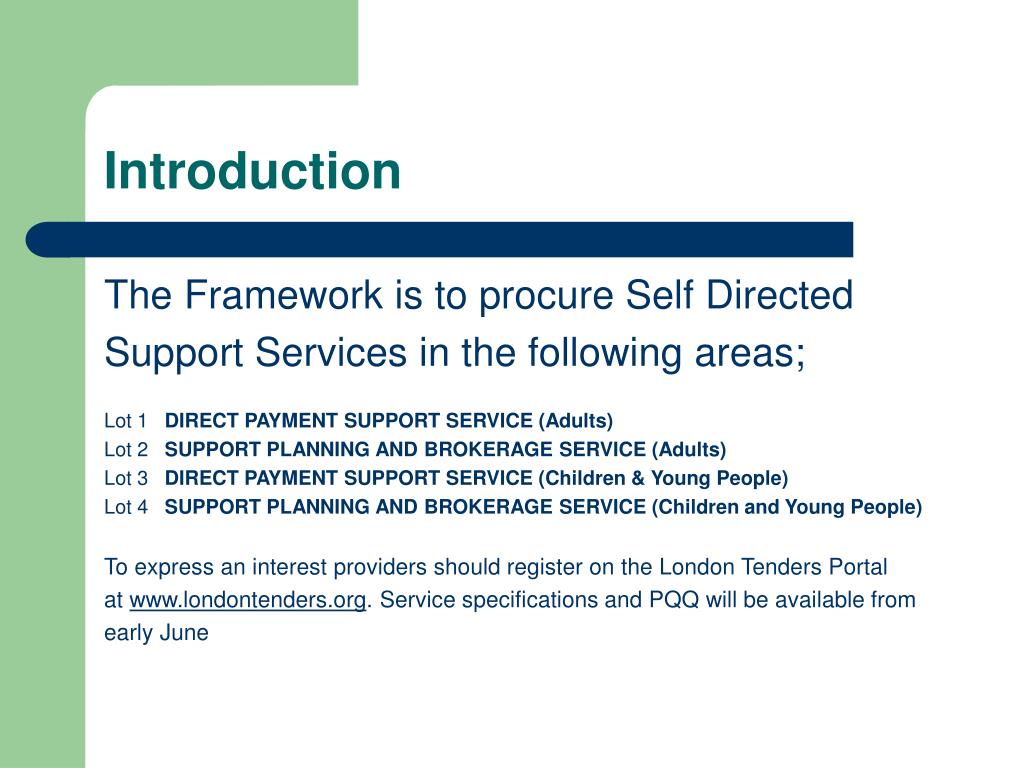 Introduction

The Framework is to procure Self Directed Support Services in the following areas;

Lot 1 DIRECT PAYMENT SUPPORT SERVICE (Adults)
Lot 2 SUPPORT PLANNING AND BROKERAGE SERVICE (Adults)
Lot 3 DIRECT PAYMENT SUPPORT SERVICE (Children & Young People)
Lot 4 SUPPORT PLANNING AND BROKERAGE SERVICE (Children and Young People)

To express an interest providers should register on the London Tenders Portal at www.londontenders.org. Service specifications and PQQ will be available from early June